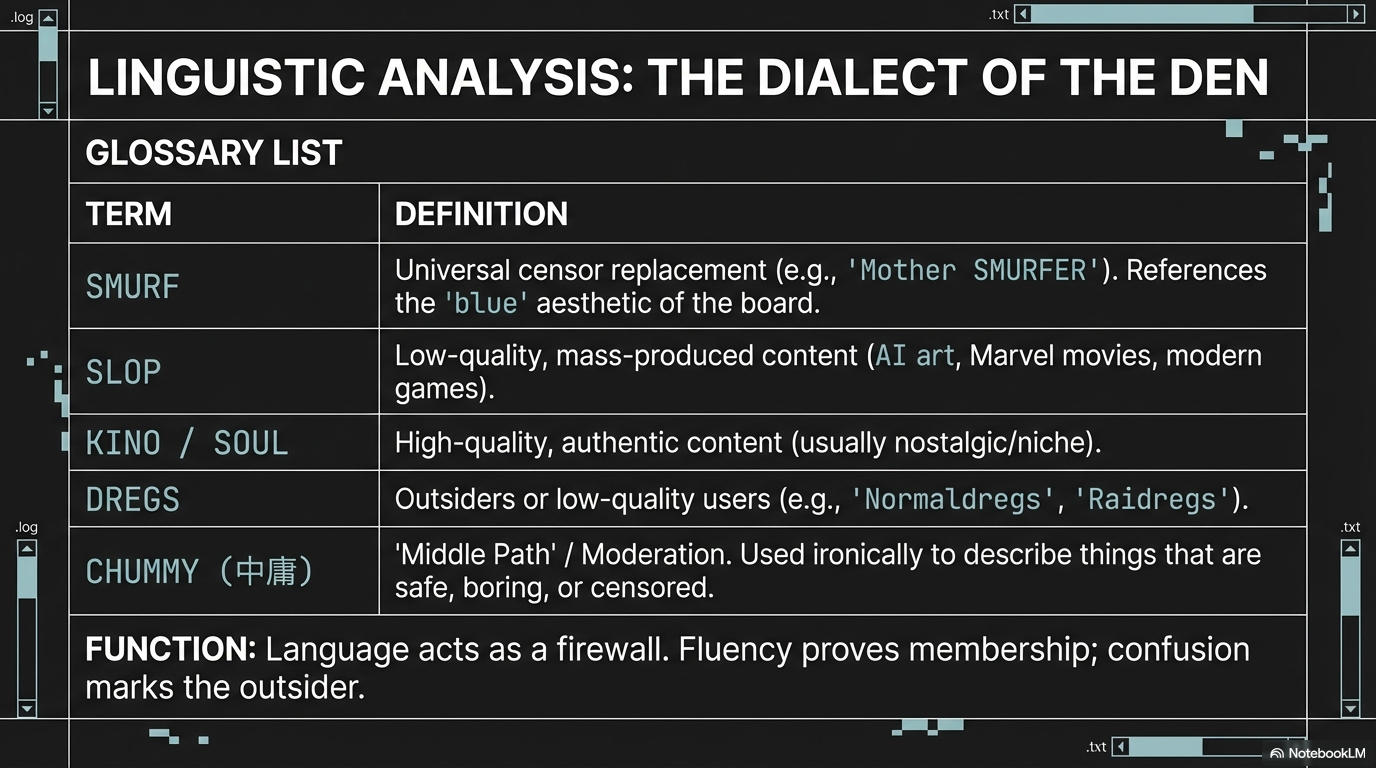 .log

.txt

LINGUISTIC ANALYSIS: THE DIALECT OF THE DEN

GLOSSARY LIST

| TERM | DEFINITION |
|---|---|
| SMURF | Universal censor replacement (e.g., 'Mother SMURFER'). References the 'blue' aesthetic of the board. |
| SLOP | Low-quality, mass-produced content (AI art, Marvel movies, modern games). |
| KINO / SOUL | High-quality, authentic content (usually nostalgic/niche). |
| DREGS | Outsiders or low-quality users (e.g., 'Normaldregs', 'Raidregs'). |
| CHUMMY (中庸) | 'Middle Path' / Moderation. Used ironically to describe things that are safe, boring, or censored. |

FUNCTION: Language acts as a firewall. Fluency proves membership; confusion marks the outsider.

.log

.txt

.txt

NotebookLM